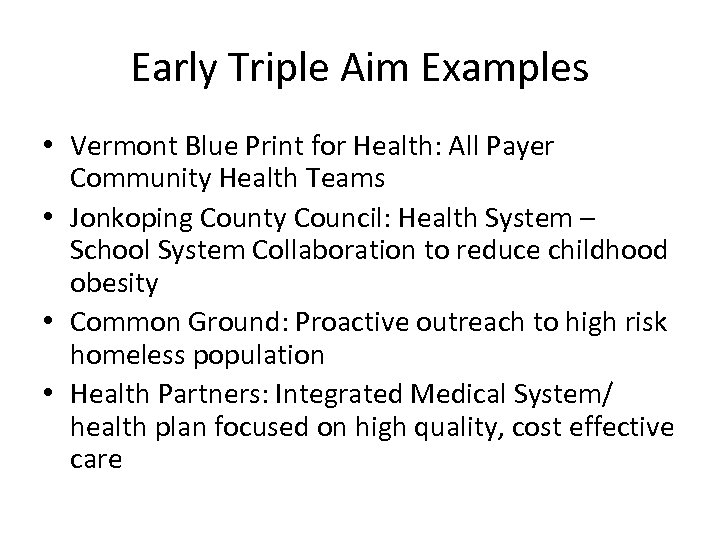 Early Triple Aim Examples

• Vermont Blue Print for Health: All Payer Community Health Teams
• Jonkoping County Council: Health System – School System Collaboration to reduce childhood obesity
• Common Ground: Proactive outreach to high risk homeless population
• Health Partners: Integrated Medical System/ health plan focused on high quality, cost effective care